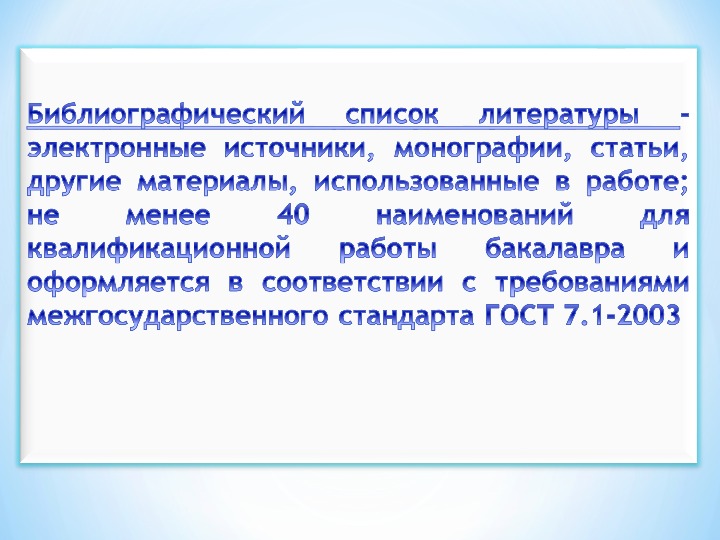 Библиографический список литературы - электронные источники, монографии, статьи, другие материалы, использованные в работе; не менее 40 наименований для квалификационной работы бакалавра и оформляется в соответствии с требованиями межгосударственного стандарта ГОСТ 7.1-2003